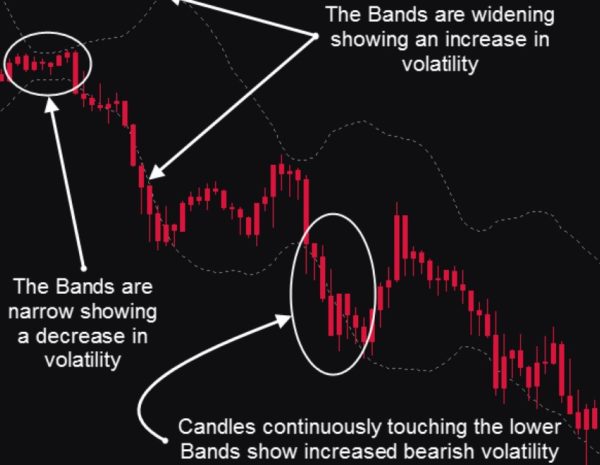 The Bands are widening showing an increase in volatility

The Bands are narrow showing a decrease in volatility

Candles continuously touching the lower Bands show increased bearish volatility